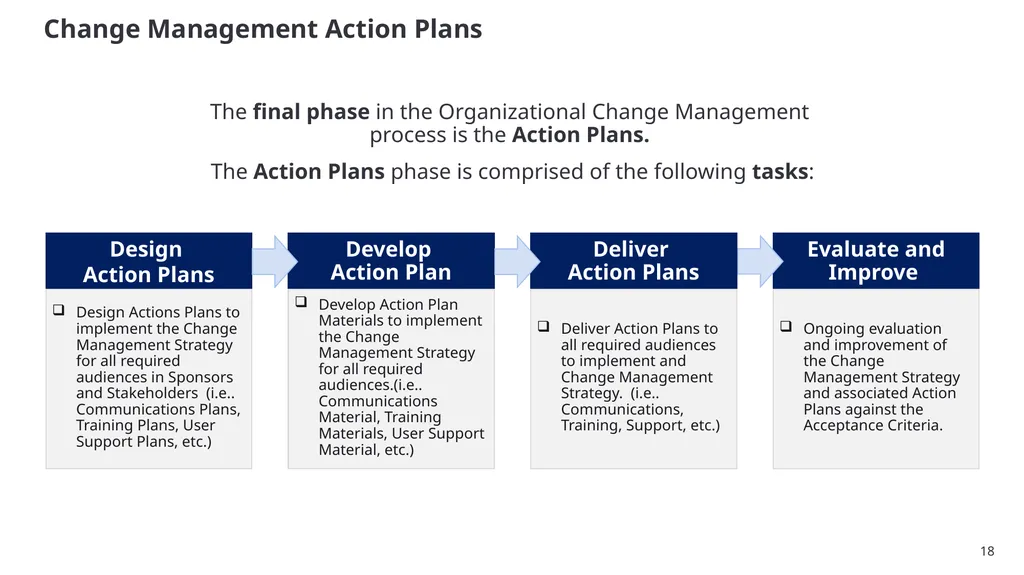 Change Management Action Plans

The final phase in the Organizational Change Management process is the Action Plans.

The Action Plans phase is comprised of the following tasks:

Design Action Plans

❑ Design Actions Plans to implement the Change Management Strategy for all required audiences in Sponsors and Stakeholders (i.e.. Communications Plans, Training Plans, User Support Plans, etc.)

Develop Action Plan

❑ Develop Action Plan Materials to implement the Change Management Strategy for all required audiences.(i.e.. Communications Material, Training Materials, User Support Material, etc.)

Deliver Action Plans

❑ Deliver Action Plans to all required audiences to implement and Change Management Strategy. (i.e.. Communications, Training, Support, etc.)

Evaluate and Improve

❑ Ongoing evaluation and improvement of the Change Management Strategy and associated Action Plans against the Acceptance Criteria.

18